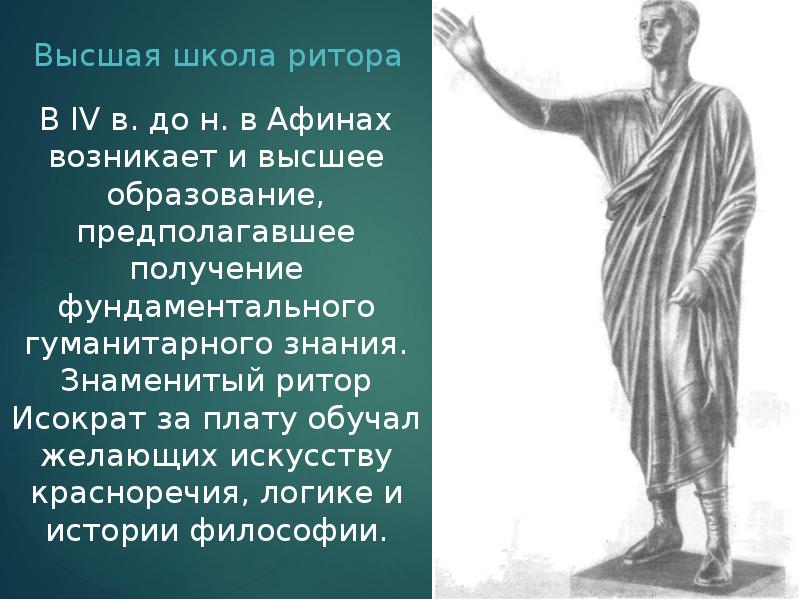 Высшая школа ритора

В IV в. до н. в Афинах возникает и высшее образование, предполагавшее получение фундаментального гуманитарного знания. Знаменитый ритор Исократ за плату обучал желающих искусству красноречия, логике и истории философии.